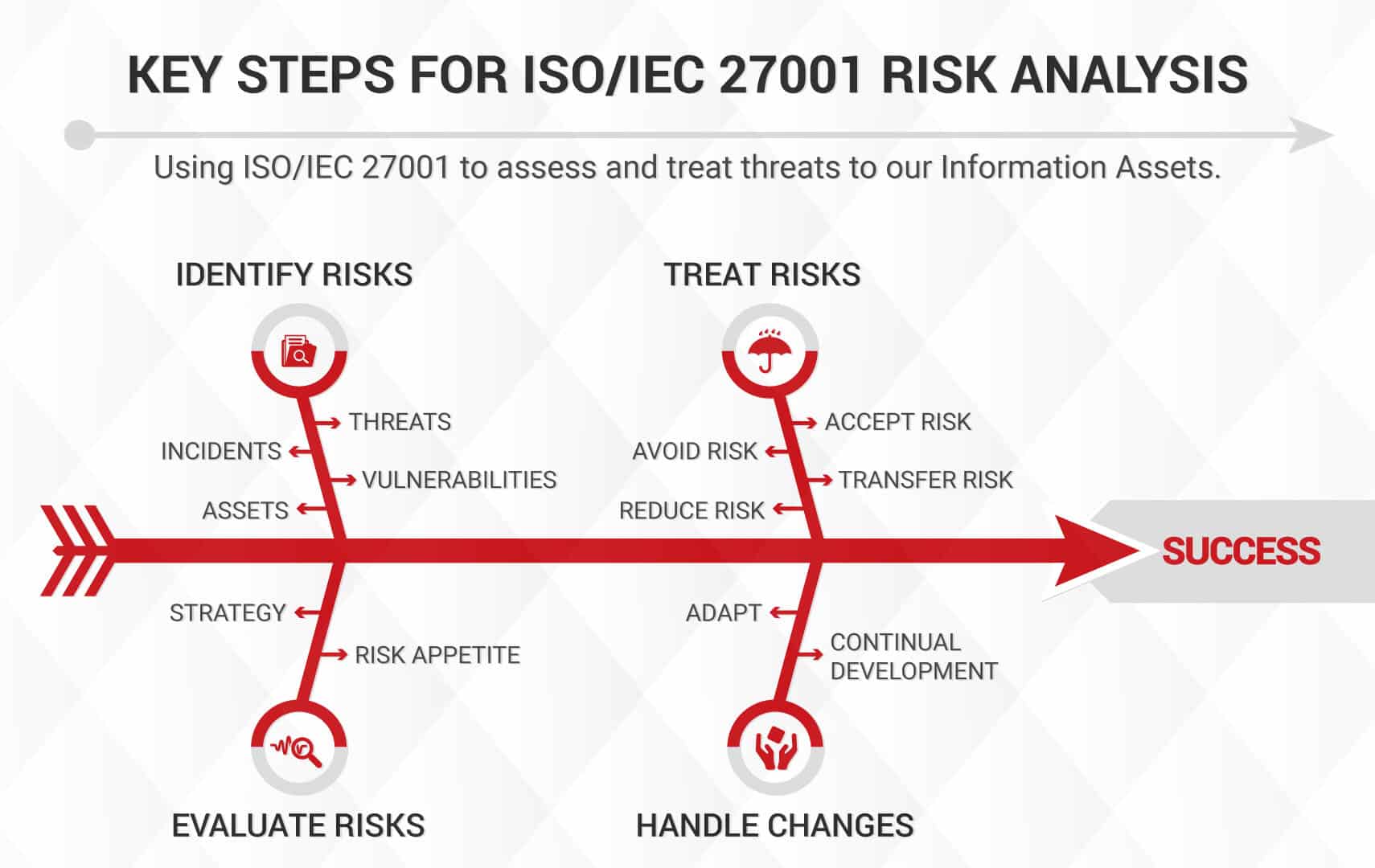 KEY STEPS FOR ISO/IEC 27001 RISK ANALYSIS

Using ISO/IEC 27001 to assess and treat threats to our Information Assets.

IDENTIFY RISKS

THREATS
INCIDENTS
VULNERABILITIES
ASSETS

TREAT RISKS

ACCEPT RISK
AVOID RISK
TRANSFER RISK
REDUCE RISK

SUCCESS

STRATEGY
RISK APPETITE

EVALUATE RISKS

ADAPT
CONTINUAL DEVELOPMENT

HANDLE CHANGES